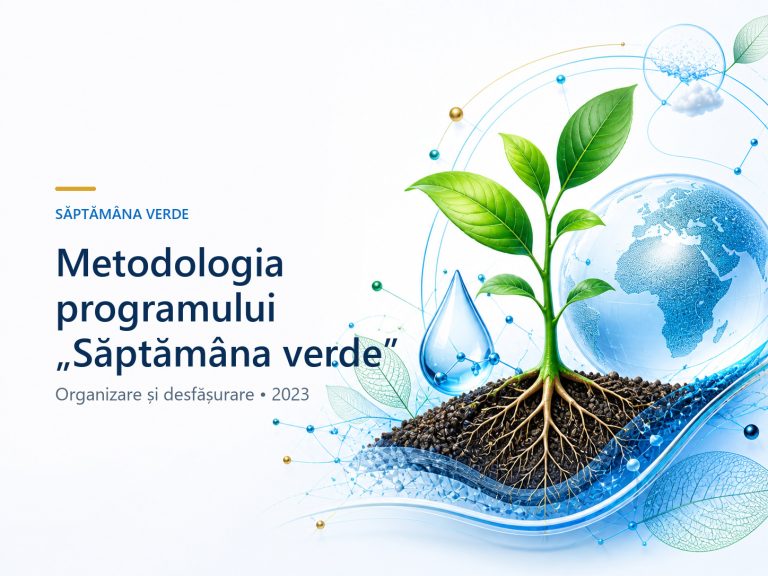 SĂPTĂMÂNA VERDE

Metodologia programului „Săptămâna verde”

Organizare și desfășurare • 2023